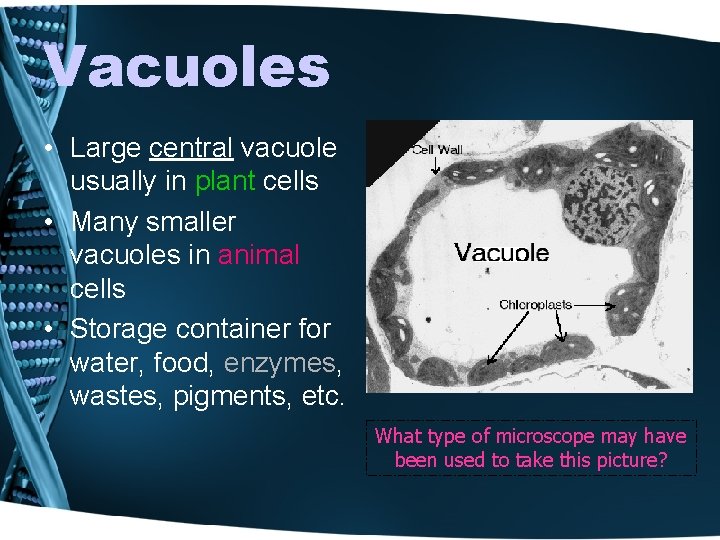 Vacuoles

• Large central vacuole usually in plant cells
• Many smaller vacuoles in animal cells
• Storage container for water, food, enzymes, wastes, pigments, etc.

Cell Wall

Vacuole

Chloroplasts

What type of microscope may have been used to take this picture?